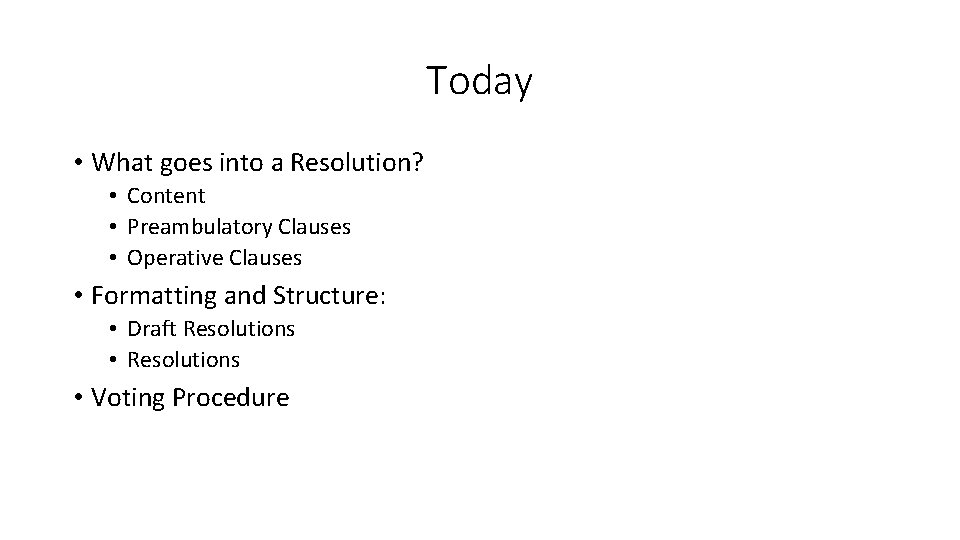 Today

• What goes into a Resolution?
  • Content
  • Preambulatory Clauses
  • Operative Clauses
• Formatting and Structure:
  • Draft Resolutions
  • Resolutions
• Voting Procedure